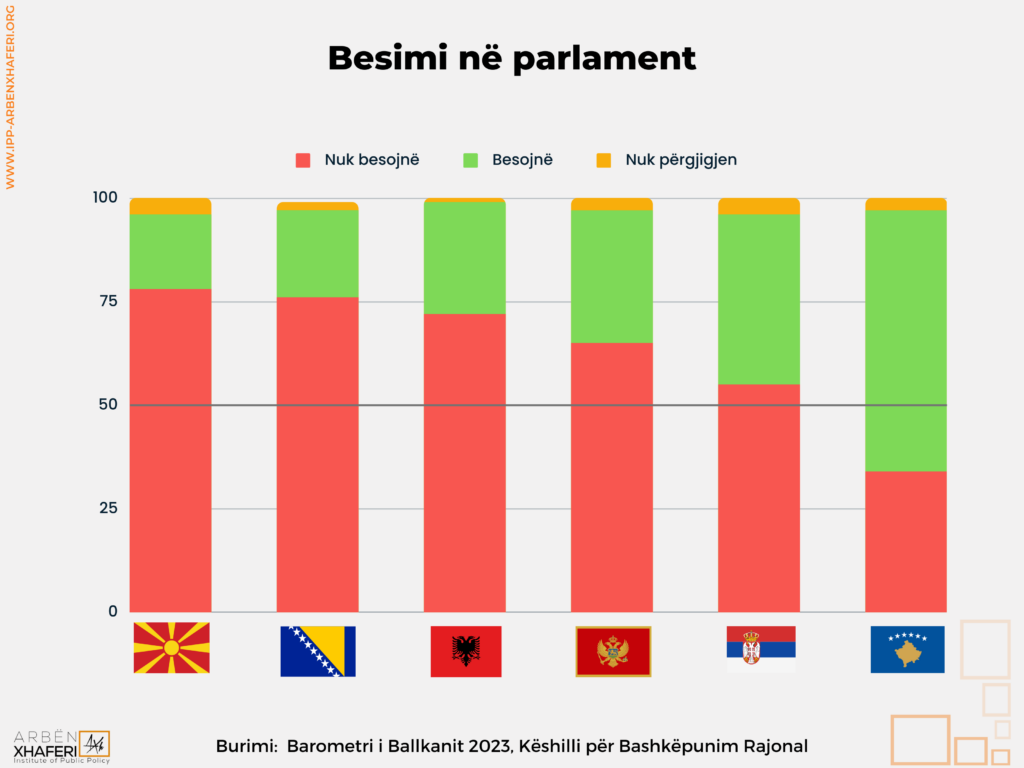 WWW.IPP-ARBENXHAFERI.ORG

Besimi në parlament

Nuk besojnë Besojnë Nuk përgjigjen

100
75
50
25
0

ARBËN XHAFERI Institute of Public Policy

Burimi: Barometri i Ballkanit 2023, Këshilli për Bashkëpunim Rajonal